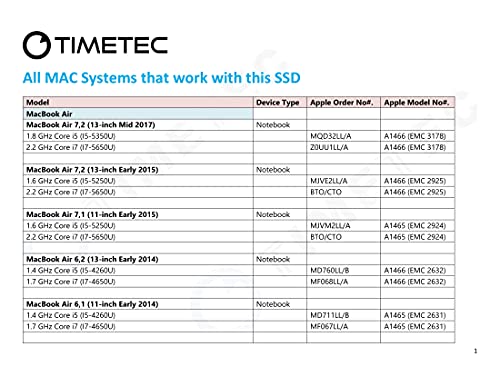 TIMETEC

All MAC Systems that work with this SSD

| Model | Device Type | Apple Order No#. | Apple Model No#. |
|---|---|---|---|
| MacBook Air | | | |
| MacBook Air 7,2 (13-inch Mid 2017) | Notebook | | |
| 1.8 GHz Core i5 (I5-5350U) | | MQD32LL/A | A1466 (EMC 3178) |
| 2.2 GHz Core i7 (I7-5650U) | | Z0UU1LL/A | A1466 (EMC 3178) |
| | | | |
| MacBook Air 7,2 (13-inch Early 2015) | Notebook | | |
| 1.6 GHz Core i5 (I5-5250U) | | MJVE2LL/A | A1466 (EMC 2925) |
| 2.2 GHz Core i7 (I7-5650U) | | BTO/CTO | A1466 (EMC 2925) |
| | | | |
| MacBook Air 7,1 (11-inch Early 2015) | Notebook | | |
| 1.6 GHz Core i5 (I5-5250U) | | MJVM2LL/A | A1465 (EMC 2924) |
| 2.2 GHz Core i7 (I7-5650U) | | BTO/CTO | A1465 (EMC 2924) |
| | | | |
| MacBook Air 6,2 (13-inch Early 2014) | Notebook | | |
| 1.4 GHz Core i5 (I5-4260U) | | MD760LL/B | A1466 (EMC 2632) |
| 1.7 GHz Core i7 (I7-4650U) | | MF068LL/A | A1466 (EMC 2632) |
| | | | |
| MacBook Air 6,1 (11-inch Early 2014) | Notebook | | |
| 1.4 GHz Core i5 (I5-4260U) | | MD711LL/B | A1465 (EMC 2631) |
| 1.7 GHz Core i7 (I7-4650U) | | MF067LL/A | A1465 (EMC 2631) |
| | | | |

1